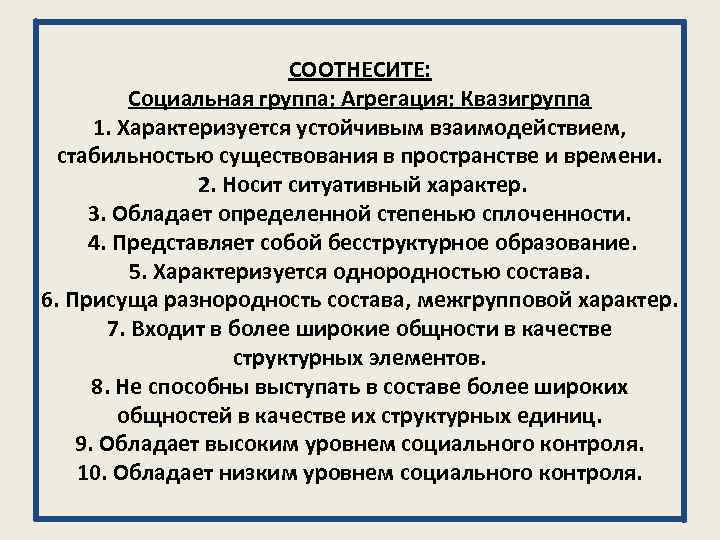 СООТНЕСИТЕ:
Социальная группа; Агрегация; Квазигруппа
1. Характеризуется устойчивым взаимодействием, стабильностью существования в пространстве и времени.
2. Носит ситуативный характер.
3. Обладает определенной степенью сплоченности.
4. Представляет собой бесструктурное образование.
5. Характеризуется однородностью состава.
6. Присуща разнородность состава, межгрупповой характер.
7. Входит в более широкие общности в качестве структурных элементов.
8. Не способны выступать в составе более широких общностей в качестве их структурных единиц.
9. Обладает высоким уровнем социального контроля.
10. Обладает низким уровнем социального контроля.